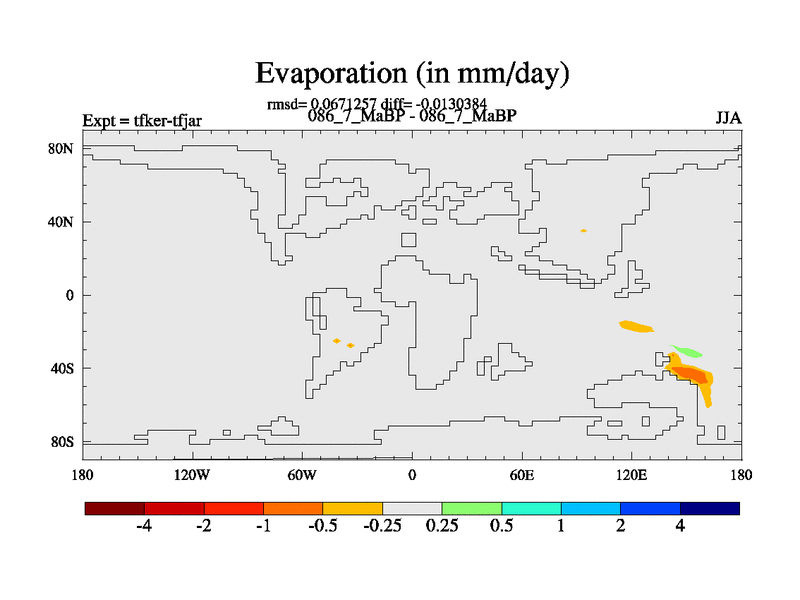 Evaporation (in mm/day)

rmsd= 0.0671257 diff= -0.0130384
Expt = tfker-tfjar
086_7_MaBP - 086_7_MaBP
JJA

80N
40N
0
40S
80S

180
120W
60W
0
60E
120E
180

-4
-2
-1
-0.5
-0.25
0.25
0.5
1
2
4